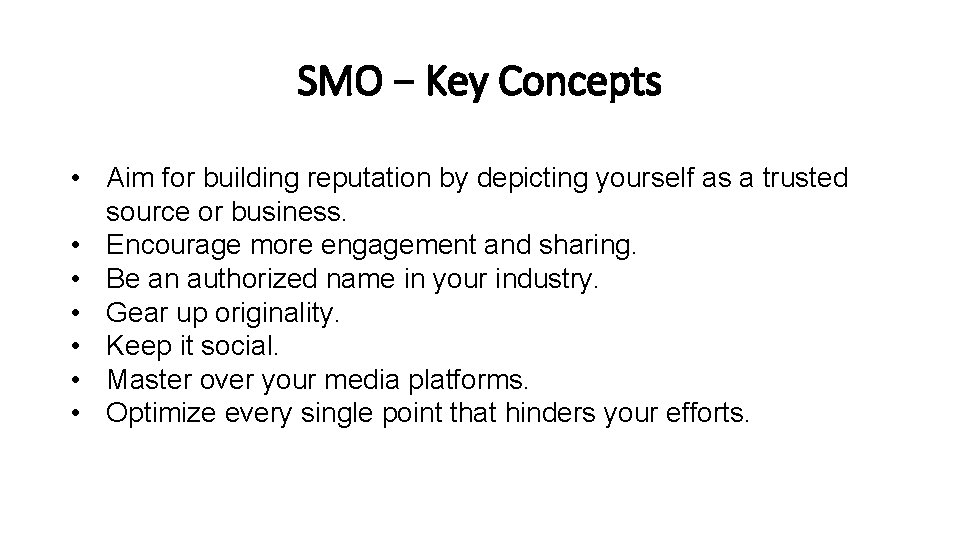 SMO – Key Concepts

• Aim for building reputation by depicting yourself as a trusted source or business.
• Encourage more engagement and sharing.
• Be an authorized name in your industry.
• Gear up originality.
• Keep it social.
• Master over your media platforms.
• Optimize every single point that hinders your efforts.